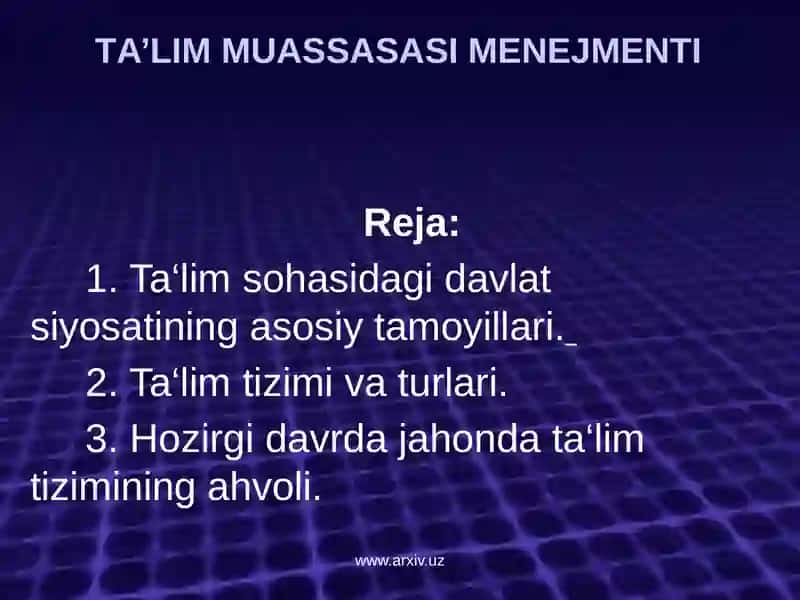 TA’LIM MUASSASASI MENEJMENTI

Reja:

1. Ta‘lim sohasidagi davlat siyosatining asosiy tamoyillari.

2. Ta‘lim tizimi va turlari.

3. Hozirgi davrda jahonda ta‘lim tizimining ahvoli.

www.arxiv.uz